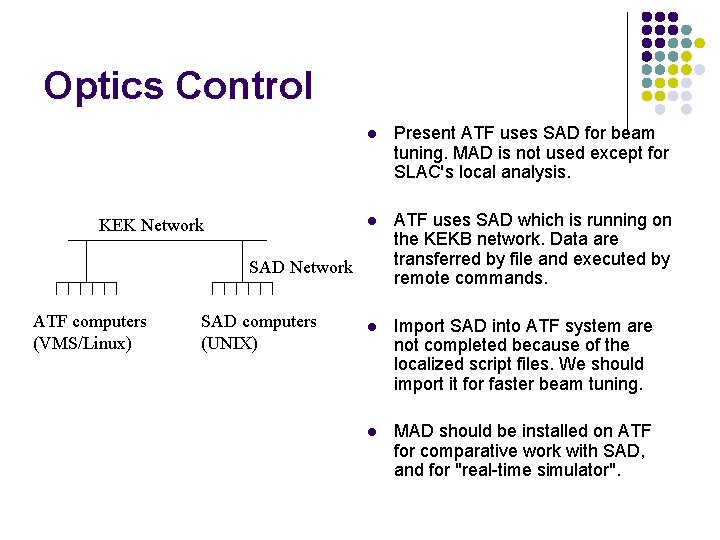 Optics Control

KEK Network

SAD Network

ATF computers
(VMS/Linux)

SAD computers
(UNIX)

- Present ATF uses SAD for beam tuning. MAD is not used except for SLAC's local analysis.

- ATF uses SAD which is running on the KEKB network. Data are transferred by file and executed by remote commands.

- Import SAD into ATF system are not completed because of the localized script files. We should import it for faster beam tuning.

- MAD should be installed on ATF for comparative work with SAD, and for "real-time simulator".